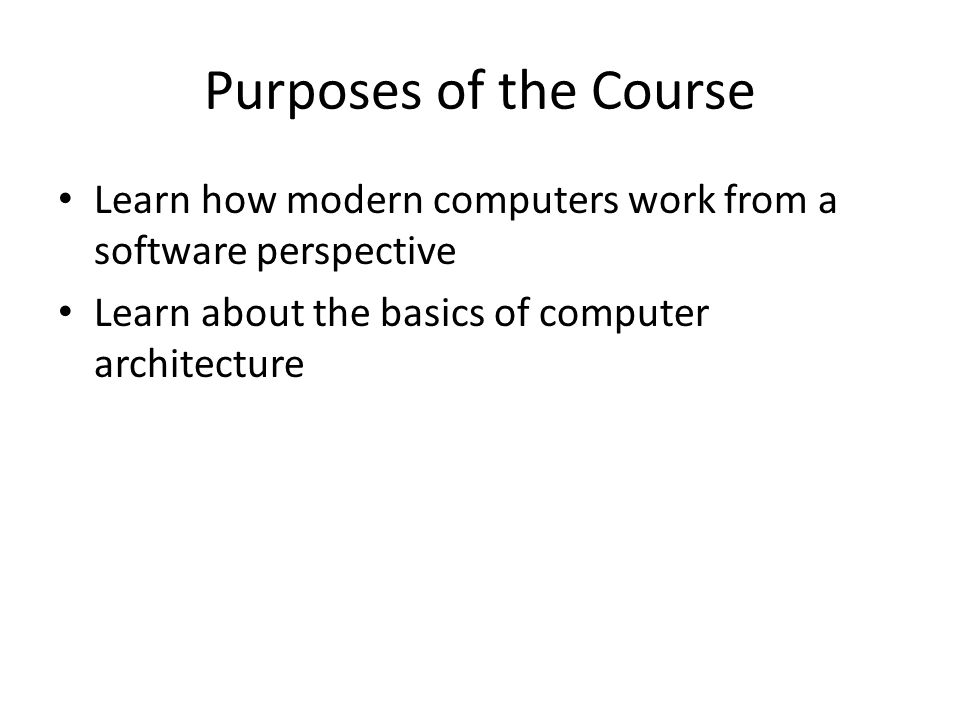 Purposes of the Course

• Learn how modern computers work from a software perspective
• Learn about the basics of computer architecture